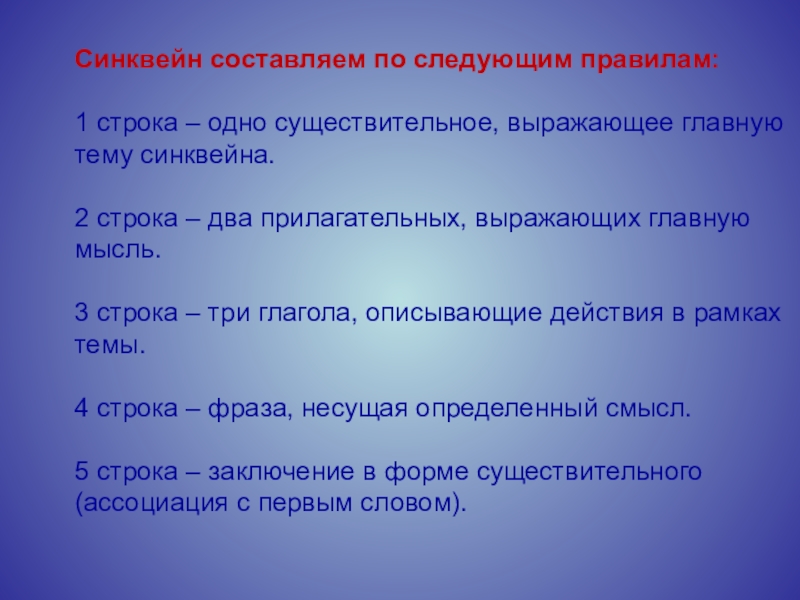 Синквейн составляем по следующим правилам:

1 строка – одно существительное, выражающее главную тему синквейна.

2 строка – два прилагательных, выражающих главную мысль.

3 строка – три глагола, описывающие действия в рамках темы.

4 строка – фраза, несущая определенный смысл.

5 строка – заключение в форме существительного (ассоциация с первым словом).